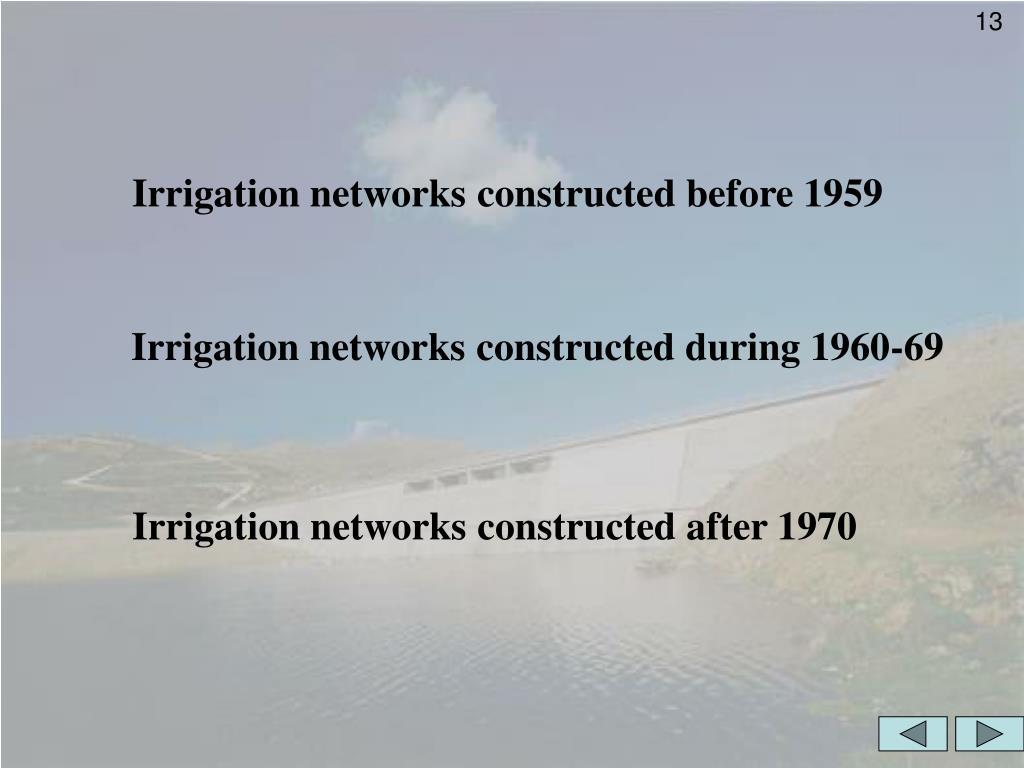 13

Irrigation networks constructed before 1959

Irrigation networks constructed during 1960-69

Irrigation networks constructed after 1970